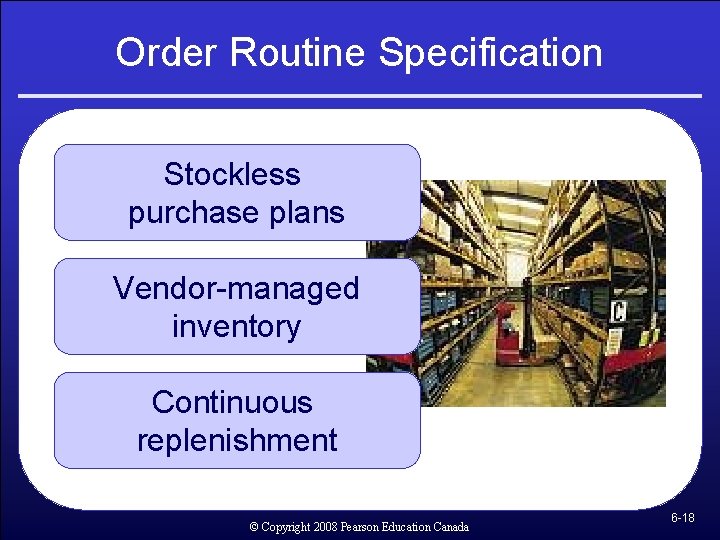 Order Routine Specification

Stockless purchase plans

Vendor-managed inventory

Continuous replenishment

C

© Copyright 2008 Pearson Education Canada

6-18